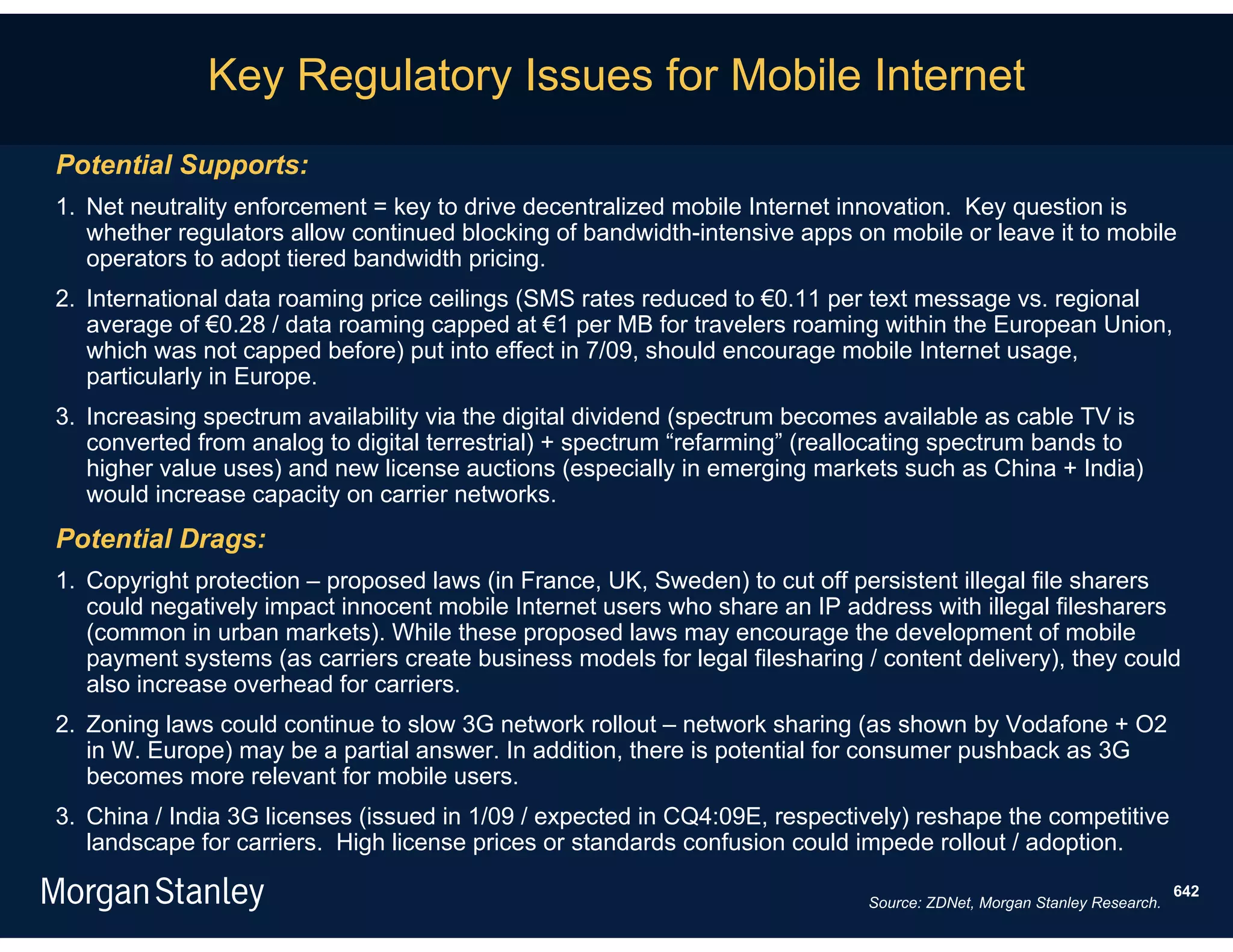 Key Regulatory Issues for Mobile Internet

Potential Supports:

1. Net neutrality enforcement = key to drive decentralized mobile Internet innovation. Key question is whether regulators allow continued blocking of bandwidth-intensive apps on mobile or leave it to mobile operators to adopt tiered bandwidth pricing.

2. International data roaming price ceilings (SMS rates reduced to €0.11 per text message vs. regional average of €0.28 / data roaming capped at €1 per MB for travelers roaming within the European Union, which was not capped before) put into effect in 7/09, should encourage mobile Internet usage, particularly in Europe.

3. Increasing spectrum availability via the digital dividend (spectrum becomes available as cable TV is converted from analog to digital terrestrial) + spectrum “refarming” (reallocating spectrum bands to higher value uses) and new license auctions (especially in emerging markets such as China + India) would increase capacity on carrier networks.

Potential Drags:

1. Copyright protection – proposed laws (in France, UK, Sweden) to cut off persistent illegal file sharers could negatively impact innocent mobile Internet users who share an IP address with illegal filesharers (common in urban markets). While these proposed laws may encourage the development of mobile payment systems (as carriers create business models for legal filesharing / content delivery), they could also increase overhead for carriers.

2. Zoning laws could continue to slow 3G network rollout – network sharing (as shown by Vodafone + O2 in W. Europe) may be a partial answer. In addition, there is potential for consumer pushback as 3G becomes more relevant for mobile users.

3. China / India 3G licenses (issued in 1/09 / expected in CQ4:09E, respectively) reshape the competitive landscape for carriers. High license prices or standards confusion could impede rollout / adoption.

Morgan Stanley

Source: ZDNet, Morgan Stanley Research.

642